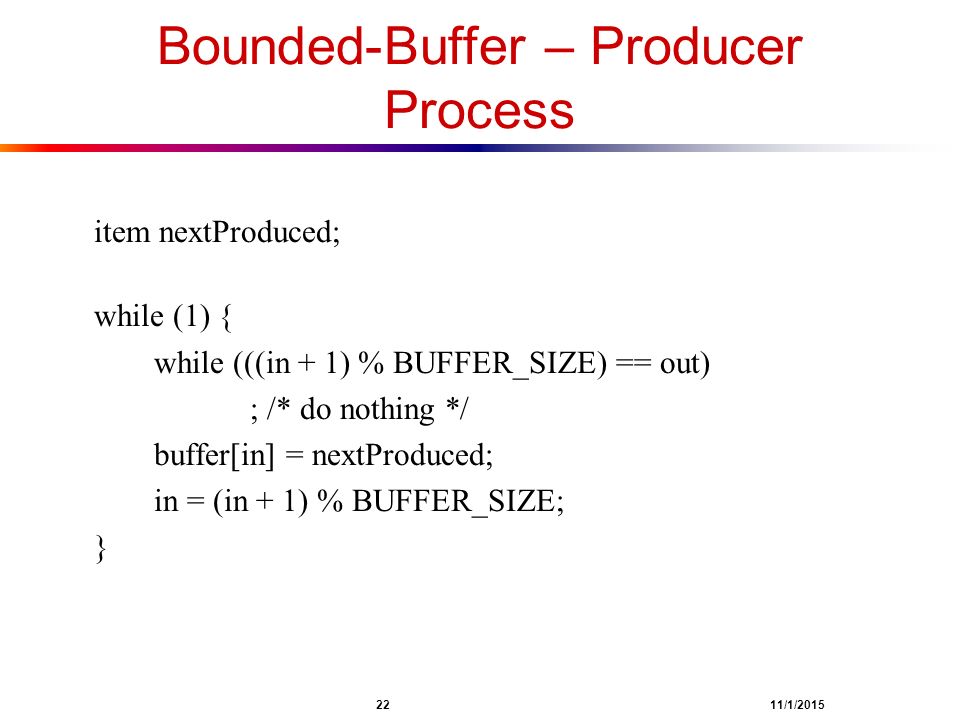 Bounded-Buffer – Producer Process

item nextProduced;

while (1) {
while (((in + 1) % BUFFER_SIZE) == out)
; /* do nothing */
buffer[in] = nextProduced;
in = (in + 1) % BUFFER_SIZE;
}

22

11/1/2015